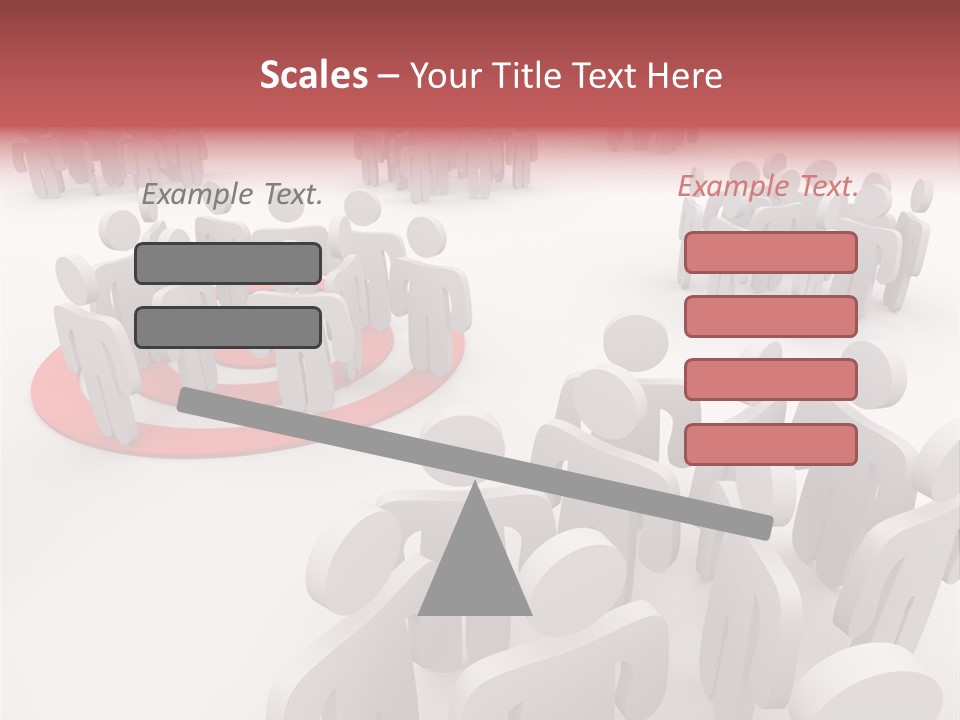 Scales – Your Title Text Here

Example Text.

Example Text.